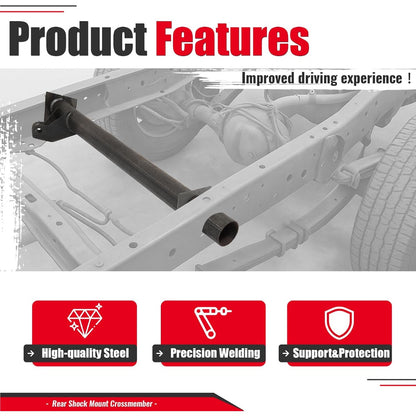 Product Features

Improved driving experience !

→ High-quality Steel

→ Precision Welding

→ Support&Protection

- Rear Shock Mount Crossmember -